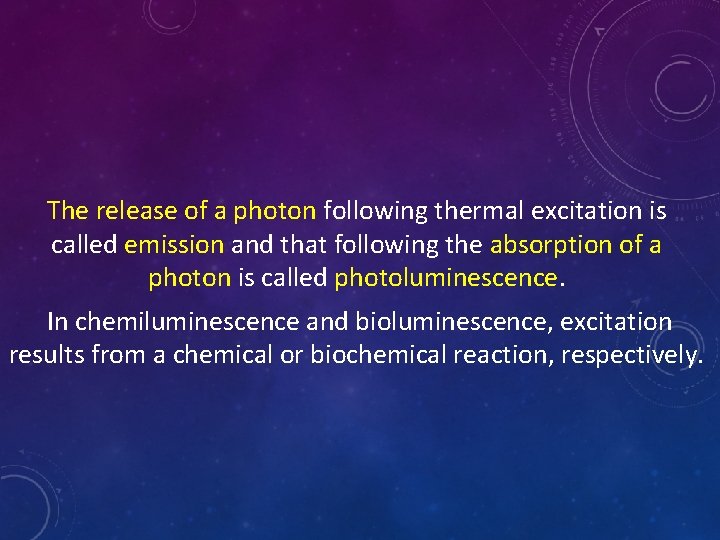 The release of a photon following thermal excitation is called emission and that following the absorption of a photon is called photoluminescence.

In chemiluminescence and bioluminescence, excitation results from a chemical or biochemical reaction, respectively.